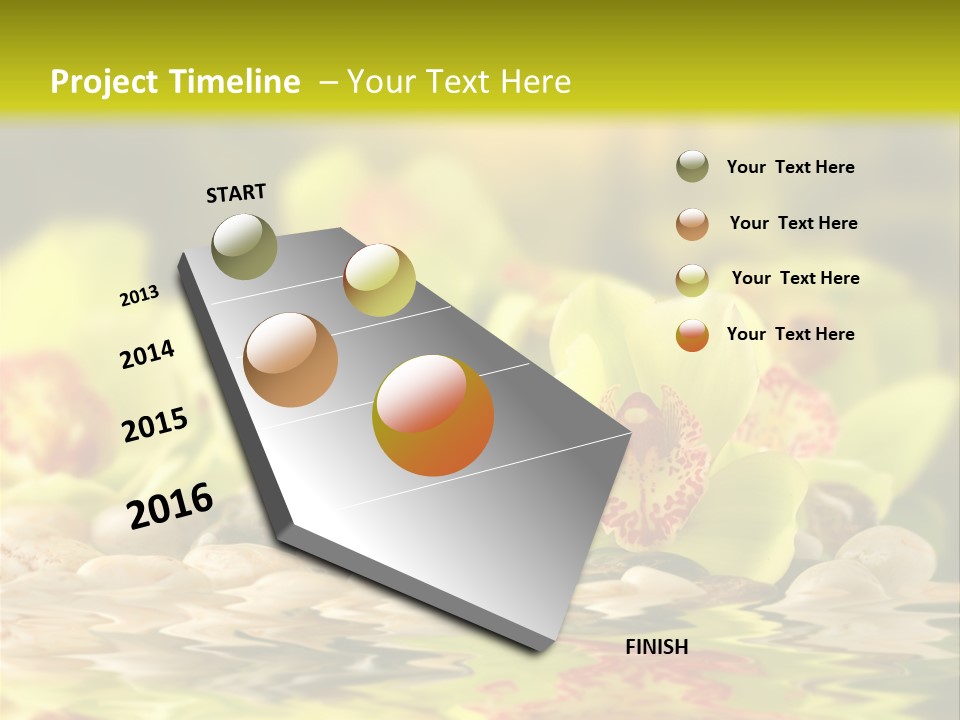 Project Timeline – Your Text Here

START

2013

2014

2015

2016

FINISH

Your Text Here

Your Text Here

Your Text Here

Your Text Here